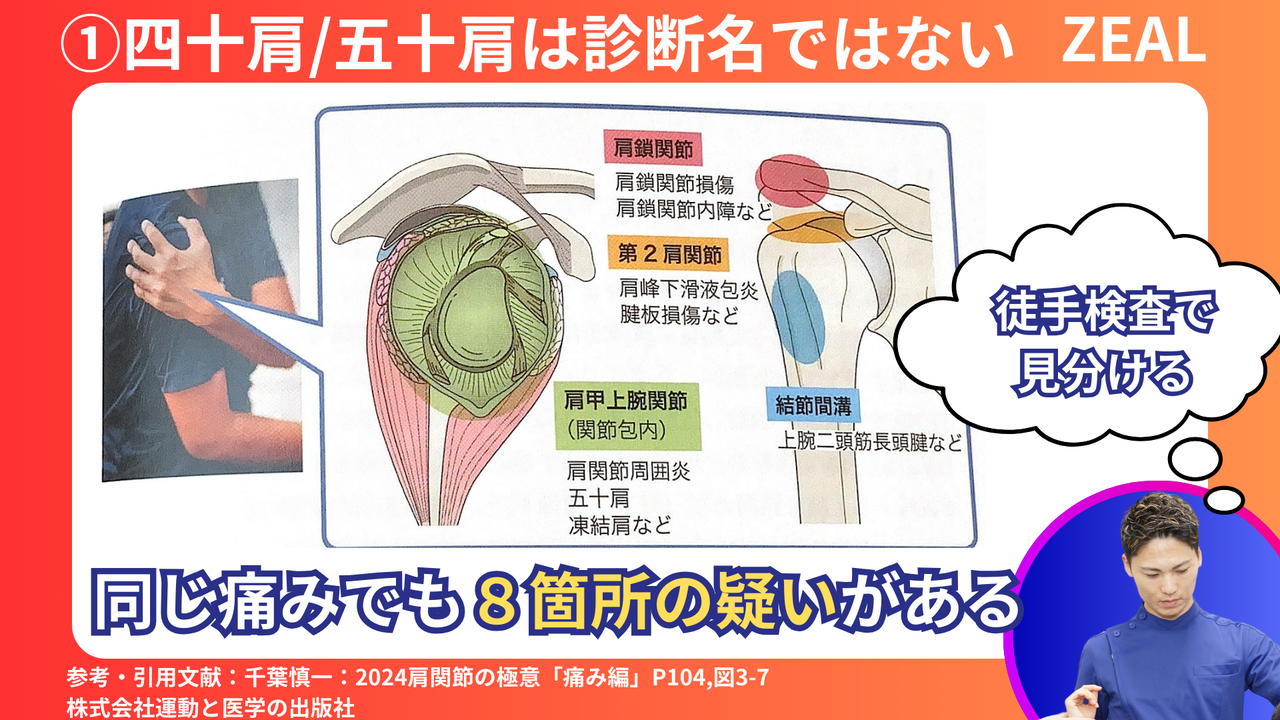 ①四十肩/五十肩は診断名ではない ZEAL

肩鎖関節
肩鎖関節損傷
肩鎖関節内障など

第２肩関節
肩峰下滑液包炎
腱板損傷など

肩甲上腕関節
（関節包内）
肩関節周囲炎
五十肩
凍結肩など

結節間溝
上腕二頭筋長頭腱など

徒手検査で見分ける

同じ痛みでも８箇所の疑いがある

参考・引用文献：千葉慎一：2024肩関節の極意「痛み編」P104,図3-7
株式会社運動と医学の出版社